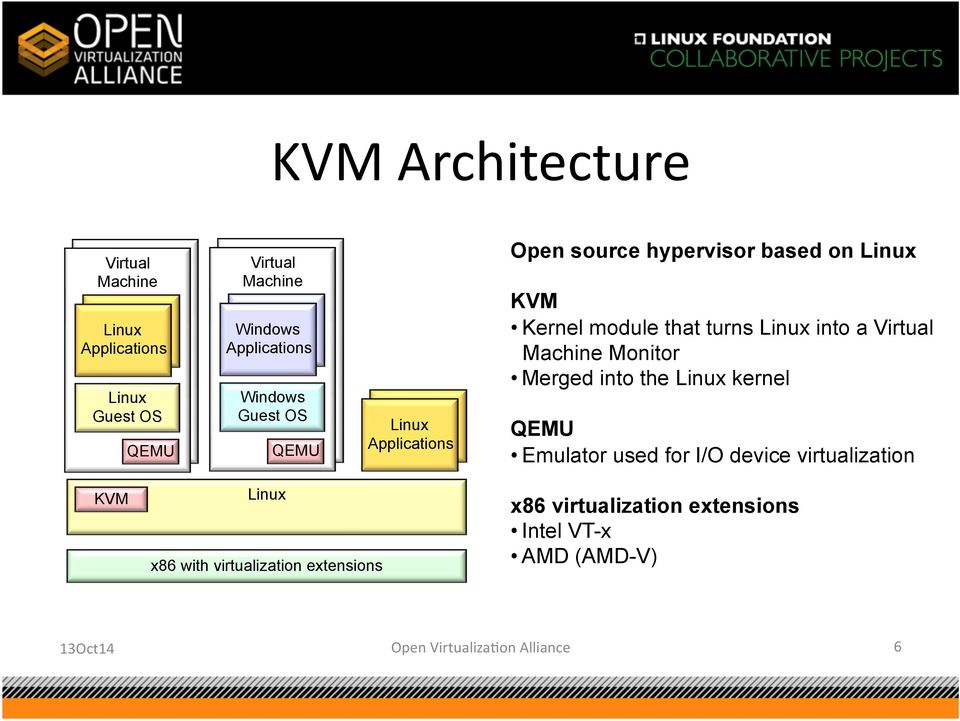 OPEN VIRTUALIZATION ALLIANCE

LINUX FOUNDATION COLLABORATIVE PROJECTS

KVM Architecture

Virtual Machine

Linux Applications

Linux Guest OS

QEMU

Virtual Machine

Windows Applications

Windows Guest OS

QEMU

Linux Applications

KVM

Linux

x86 with virtualization extensions

Open source hypervisor based on Linux

KVM
• Kernel module that turns Linux into a Virtual Machine Monitor
• Merged into the Linux kernel

QEMU
• Emulator used for I/O device virtualization

x86 virtualization extensions
• Intel VT-x
• AMD (AMD-V)

13Oct14

Open Virtualization Alliance

6